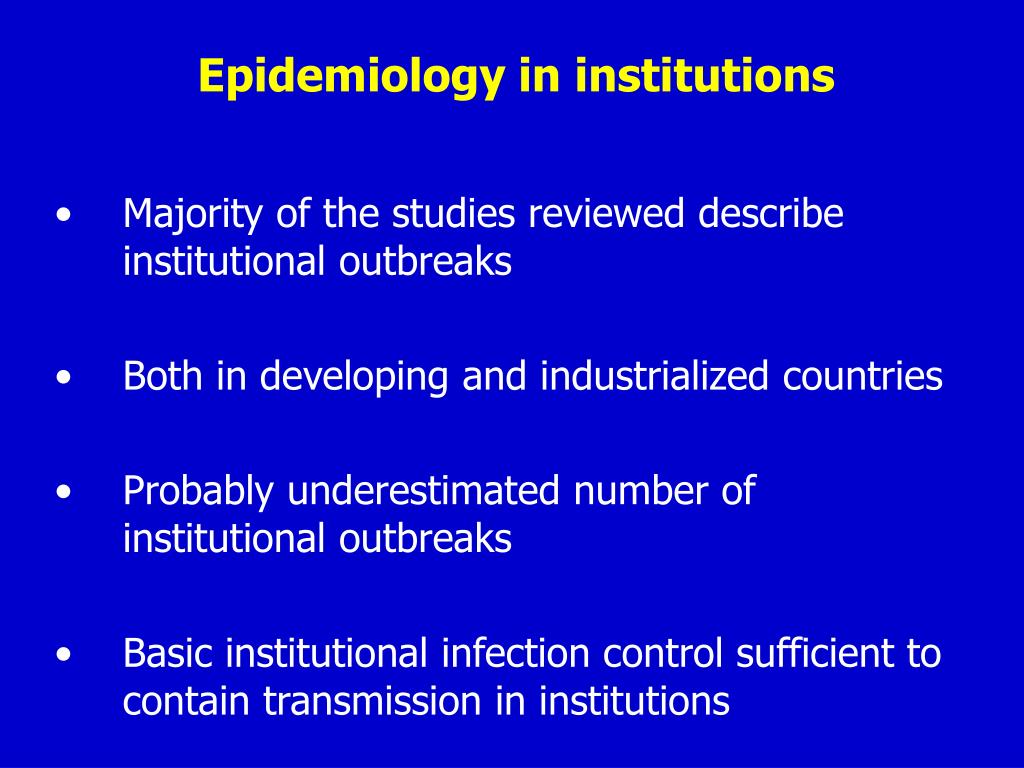 Epidemiology in institutions

• Majority of the studies reviewed describe institutional outbreaks

• Both in developing and industrialized countries

• Probably underestimated number of institutional outbreaks

• Basic institutional infection control sufficient to contain transmission in institutions